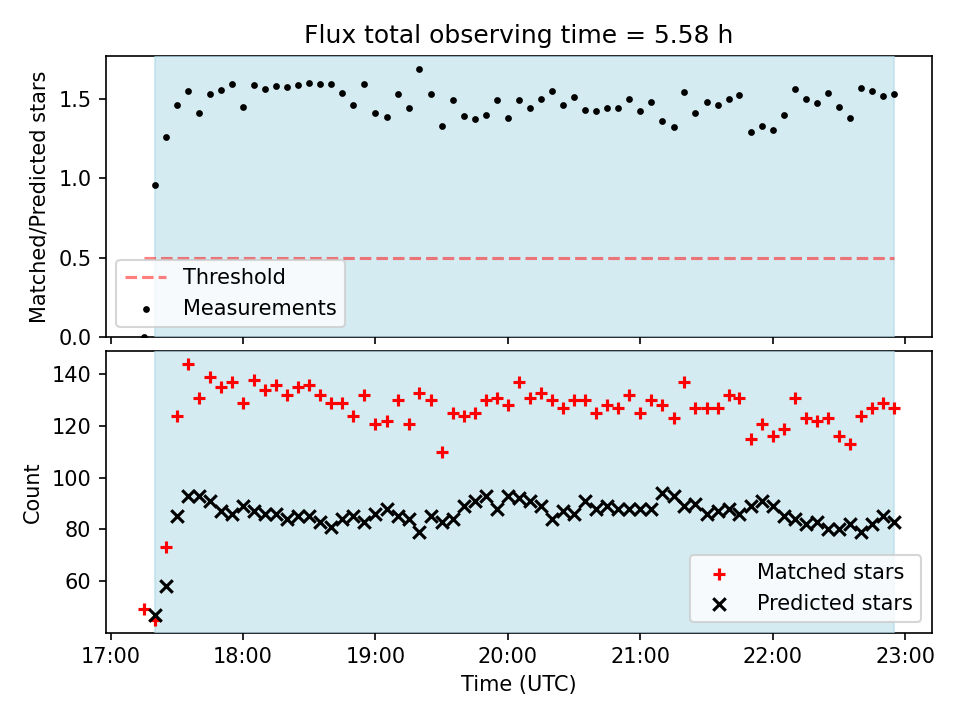 Flux total observing time = 5.58 h

Matched/Predicted stars

1.5
1.0
0.5
0.0

Threshold
Measurements

Count

140
120
100
80
60

Matched stars
Predicted stars

17:00
18:00
19:00
20:00
21:00
22:00
23:00

Time (UTC)